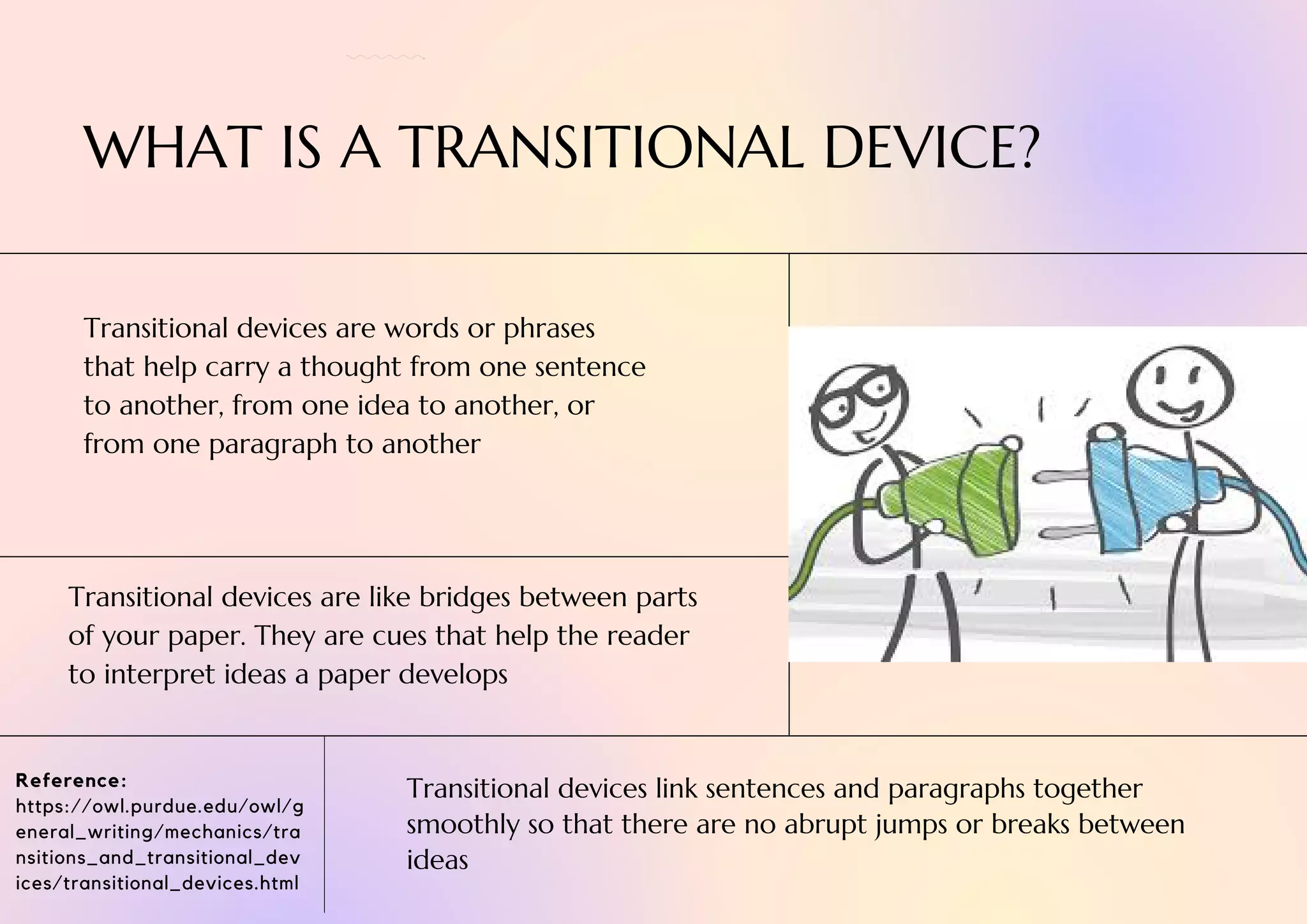 WHAT IS A TRANSITIONAL DEVICE?

Transitional devices are words or phrases that help carry a thought from one sentence to another, from one idea to another, or from one paragraph to another

Transitional devices are like bridges between parts of your paper. They are cues that help the reader to interpret ideas a paper develops

Reference:
https://owl.purdue.edu/owl/general_writing/mechanics/transitions_and_transitional_devices/transitional_devices.html

Transitional devices link sentences and paragraphs together smoothly so that there are no abrupt jumps or breaks between ideas